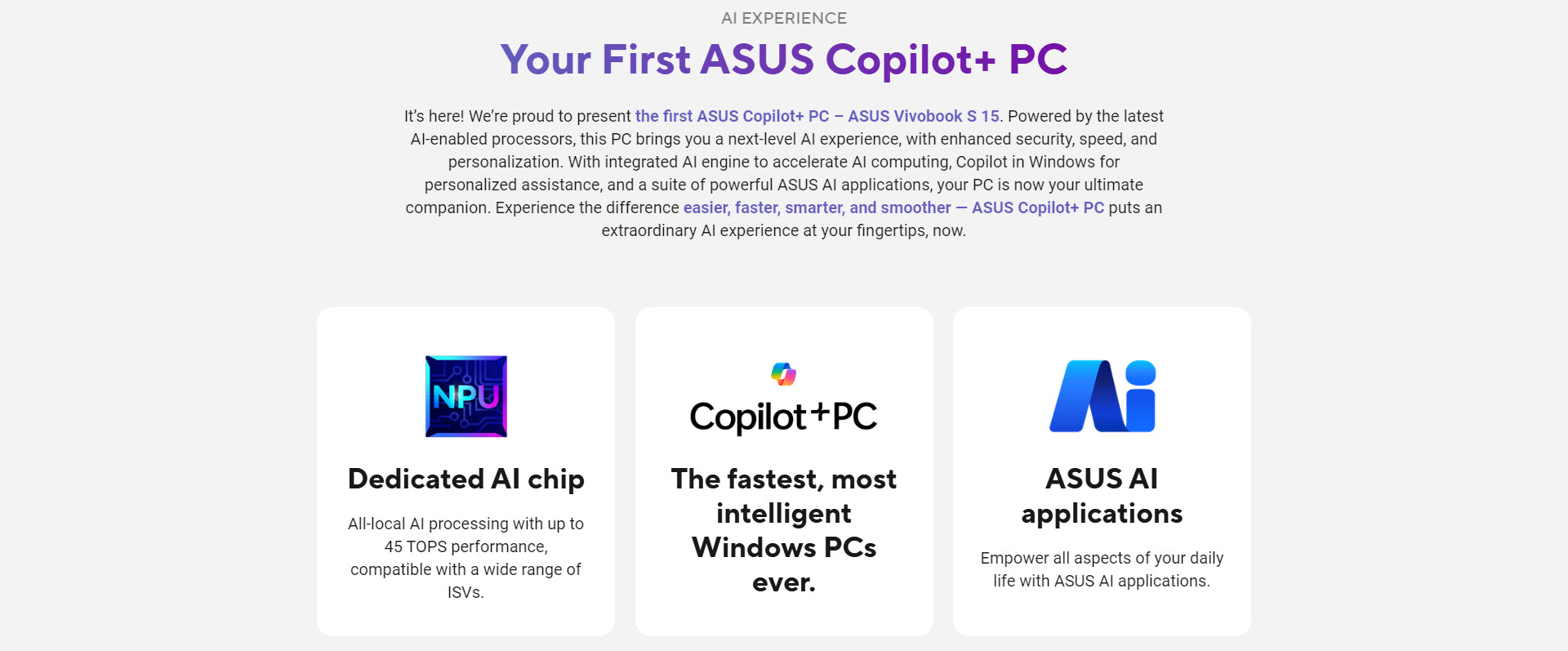 AI EXPERIENCE

Your First ASUS Copilot+ PC

It's here! We're proud to present the first ASUS Copilot+ PC – ASUS Vivobook S 15. Powered by the latest AI-enabled processors, this PC brings you a next-level AI experience, with enhanced security, speed, and personalization. With integrated AI engine to accelerate AI computing, Copilot in Windows for personalized assistance, and a suite of powerful ASUS AI applications, your PC is now your ultimate companion. Experience the difference easier, faster, smarter, and smoother — ASUS Copilot+ PC puts an extraordinary AI experience at your fingertips, now.

NPU

Dedicated AI chip

All-local AI processing with up to 45 TOPS performance, compatible with a wide range of ISVs.

Copilot+PC

The fastest, most intelligent Windows PCs ever.

Ai

ASUS AI applications

Empower all aspects of your daily life with ASUS AI applications.